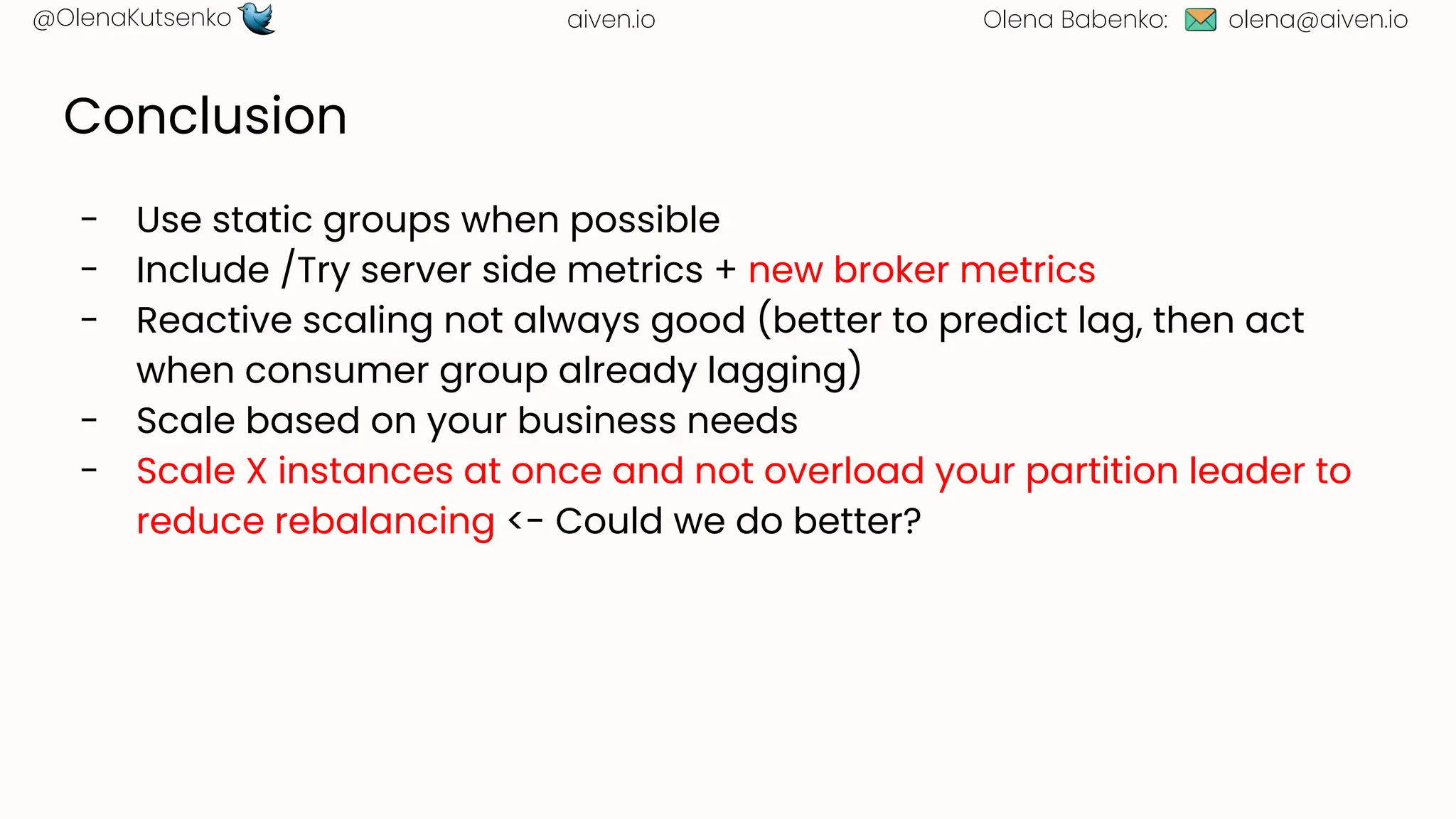 @OlenaKutsenko aiven.io Olena Babenko: olena@aiven.io

Conclusion

- Use static groups when possible
- Include /Try server side metrics + new broker metrics
- Reactive scaling not always good (better to predict lag, then act when consumer group already lagging)
- Scale based on your business needs
- Scale X instances at once and not overload your partition leader to reduce rebalancing <- Could we do better?